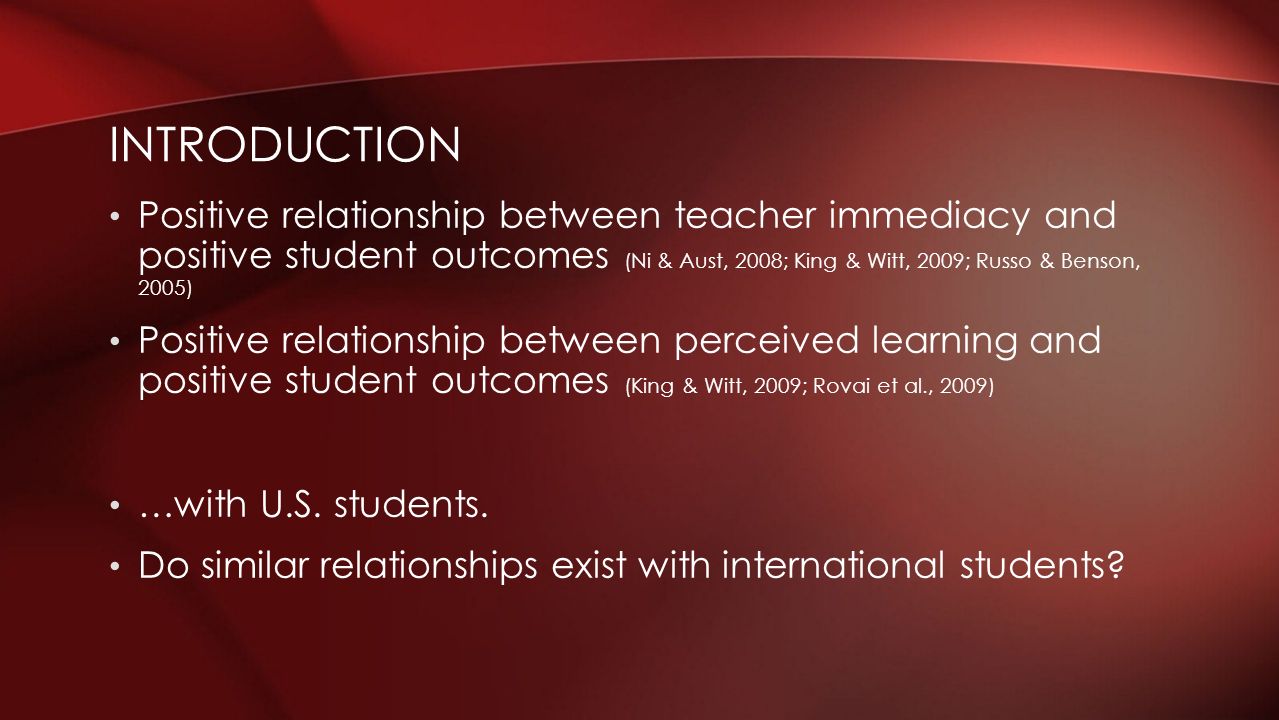 INTRODUCTION

• Positive relationship between teacher immediacy and positive student outcomes (Ni & Aust, 2008; King & Witt, 2009; Russo & Benson, 2005)

• Positive relationship between perceived learning and positive student outcomes (King & Witt, 2009; Rovai et al., 2009)

• …with U.S. students.

• Do similar relationships exist with international students?